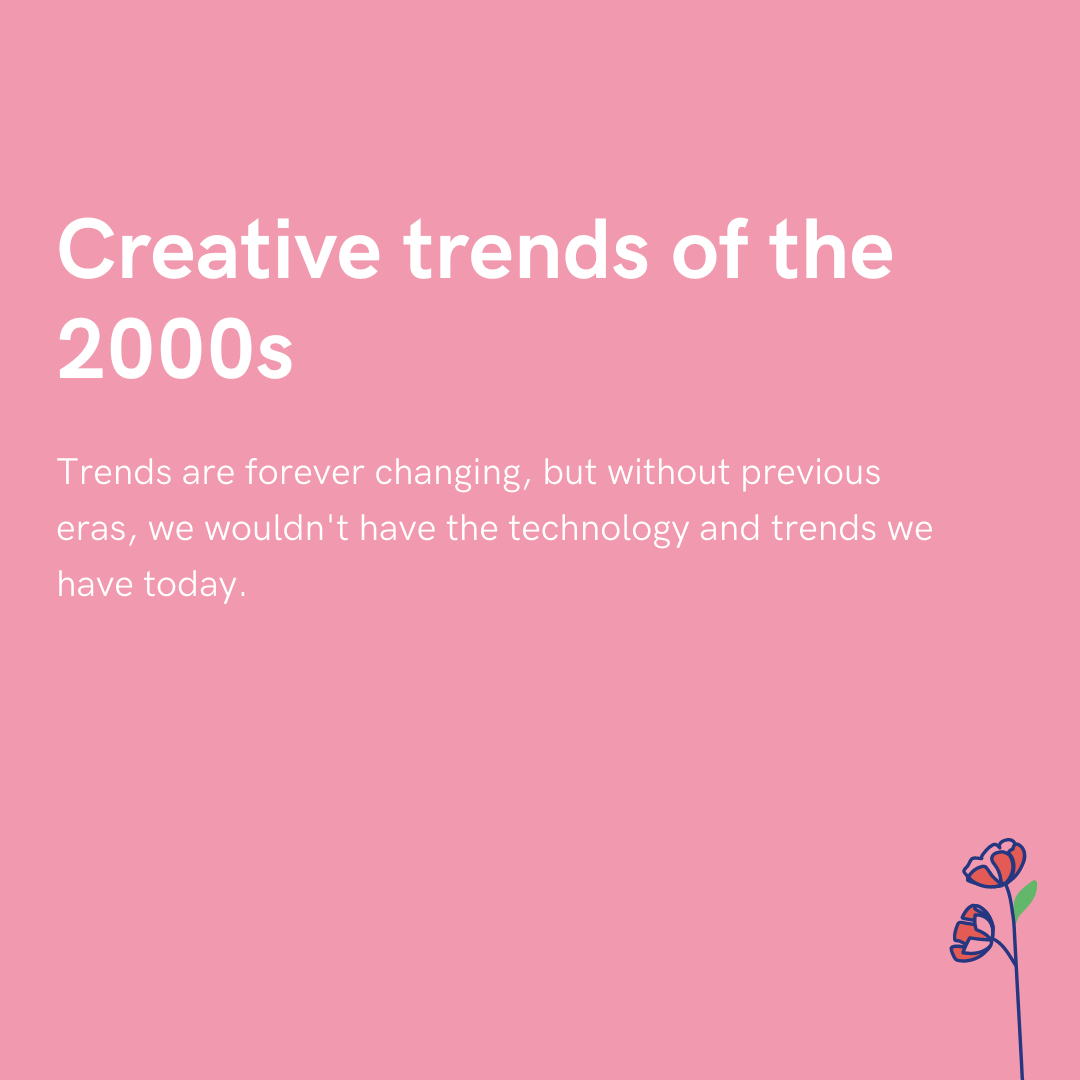 Creative trends of the 2000s

Trends are forever changing, but without previous eras, we wouldn't have the technology and trends we have today.